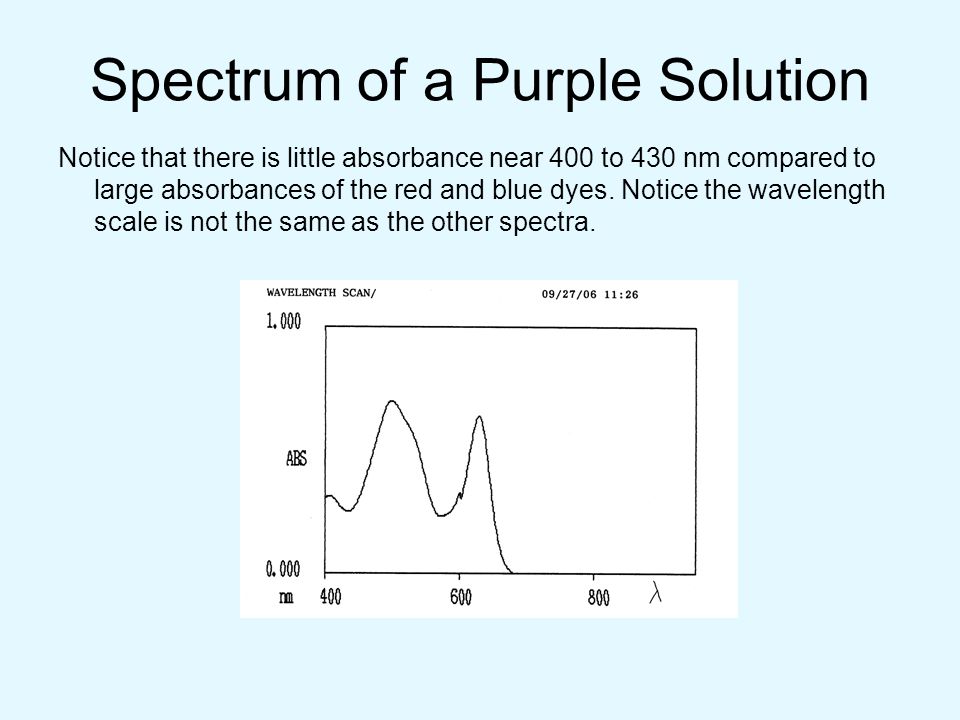 Spectrum of a Purple Solution

Notice that there is little absorbance near 400 to 430 nm compared to large absorbances of the red and blue dyes. Notice the wavelength scale is not the same as the other spectra.

WAVELENGTH SCAN/

09/27/06 11:26

1.000

ABS

0.000

nm 400

600

800

$\lambda$